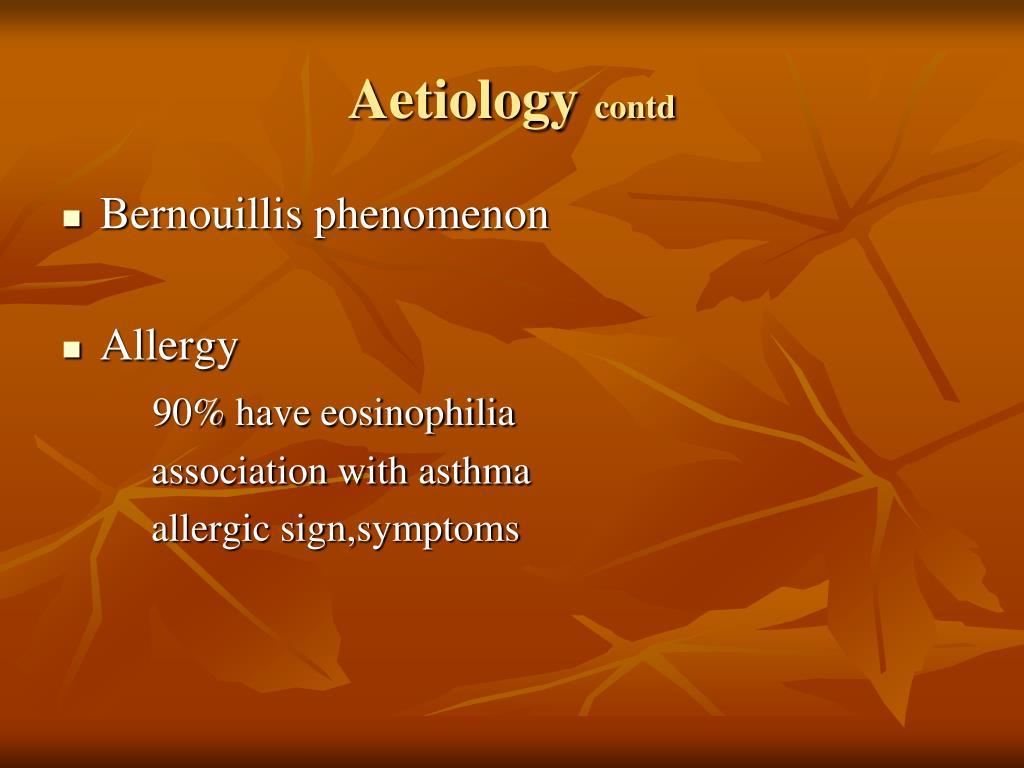 Aetiology contd

Bernouillis phenomenon

Allergy

90% have eosinophilia

association with asthma

allergic sign,symptoms